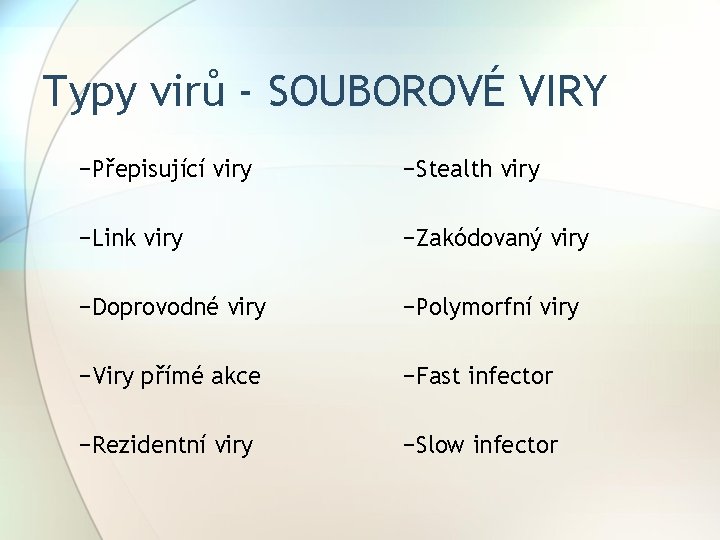 Typy virů - SOUBOROVÉ VIRY

−Přepisující viry

−Link viry

−Doprovodné viry

−Viry přímé akce

−Rezidentní viry

−Stealth viry

−Zakódovaný viry

−Polymorfní viry

−Fast infector

−Slow infector